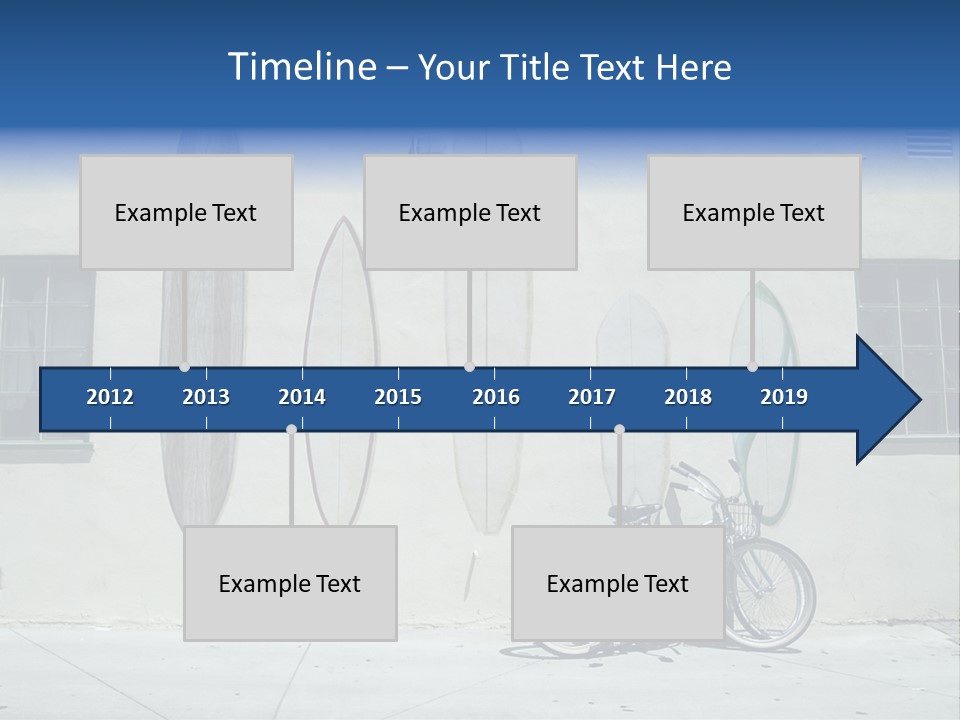 Timeline – Your Title Text Here

Example Text

Example Text

Example Text

2012 2013 2014 2015 2016 2017 2018 2019

Example Text

Example Text